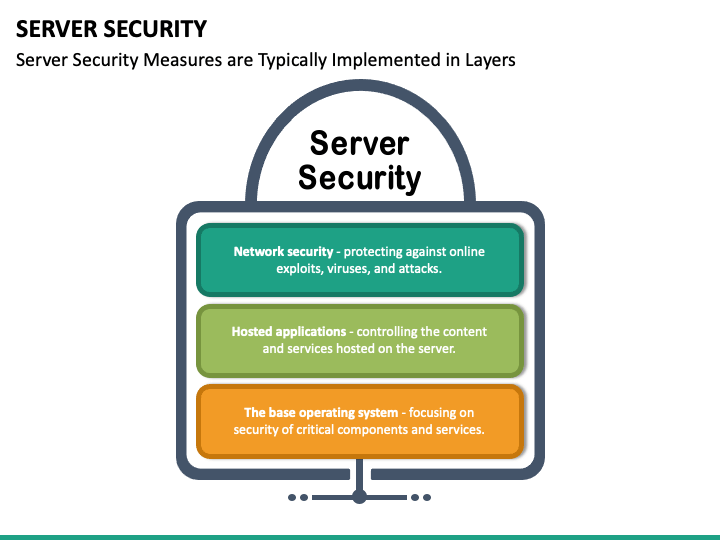 SERVER SECURITY

Server Security Measures are Typically Implemented in Layers

Server Security

Network security - protecting against online exploits, viruses, and attacks.

Hosted applications - controlling the content and services hosted on the server.

The base operating system - focusing on security of critical components and services.